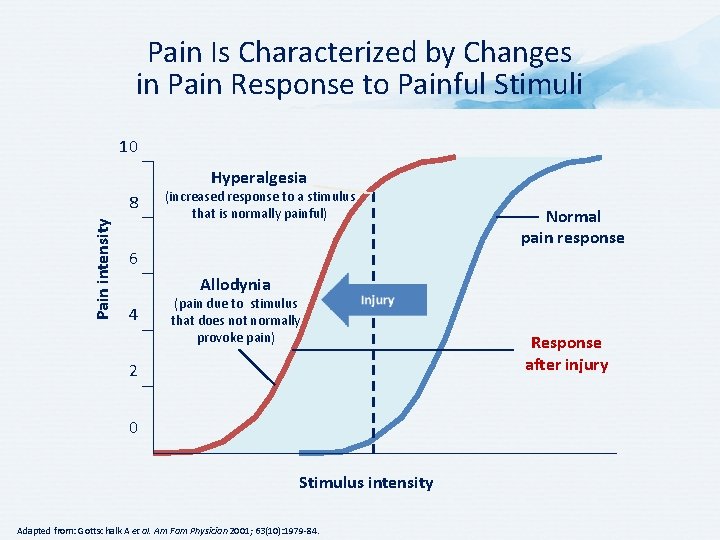 Pain Is Characterized by Changes in Pain Response to Painful Stimuli

10
8
6
4
2
0

Pain intensity

Hyperalgesia
(increased response to a stimulus that is normally painful)

Allodynia
(pain due to stimulus that does not normally provoke pain)

Injury

Normal pain response

Response after injury

Stimulus intensity

Adapted from: Gottschalk A et al. Am Fam Physician 2001; 63(10):1979-84.